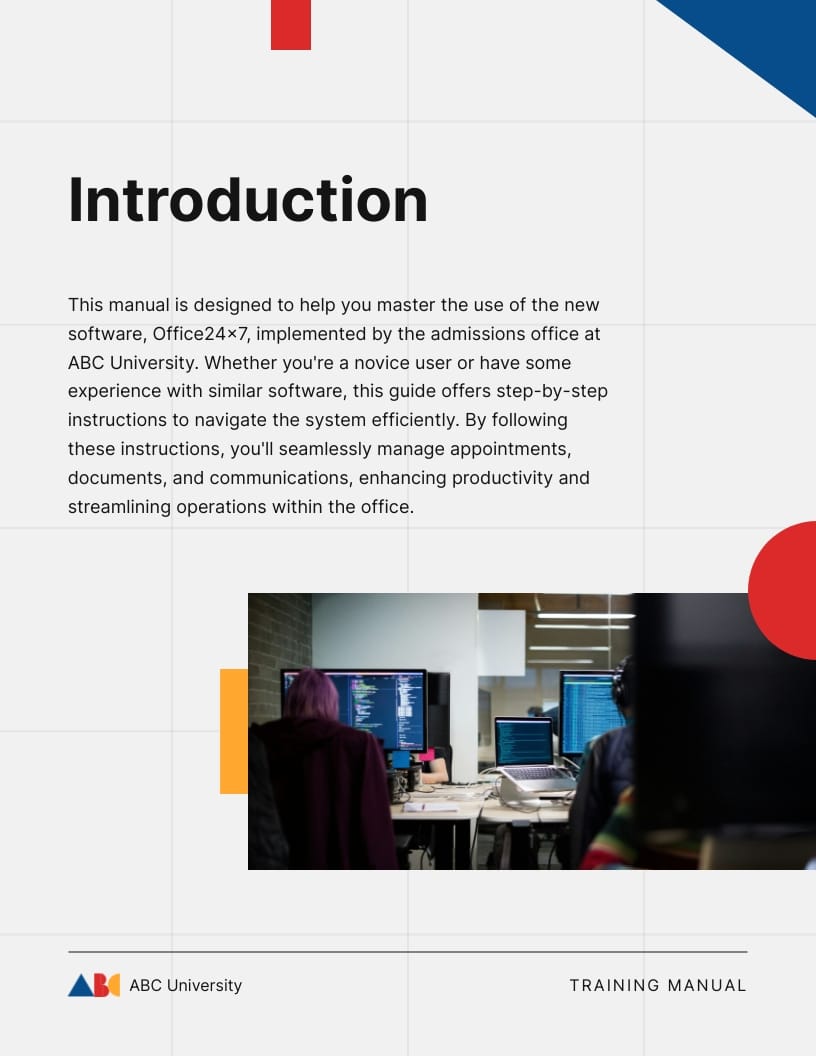 Introduction

This manual is designed to help you master the use of the new software, Office24×7, implemented by the admissions office at ABC University. Whether you're a novice user or have some experience with similar software, this guide offers step-by-step instructions to navigate the system efficiently. By following these instructions, you'll seamlessly manage appointments, documents, and communications, enhancing productivity and streamlining operations within the office.

ABC University

TRAINING MANUAL